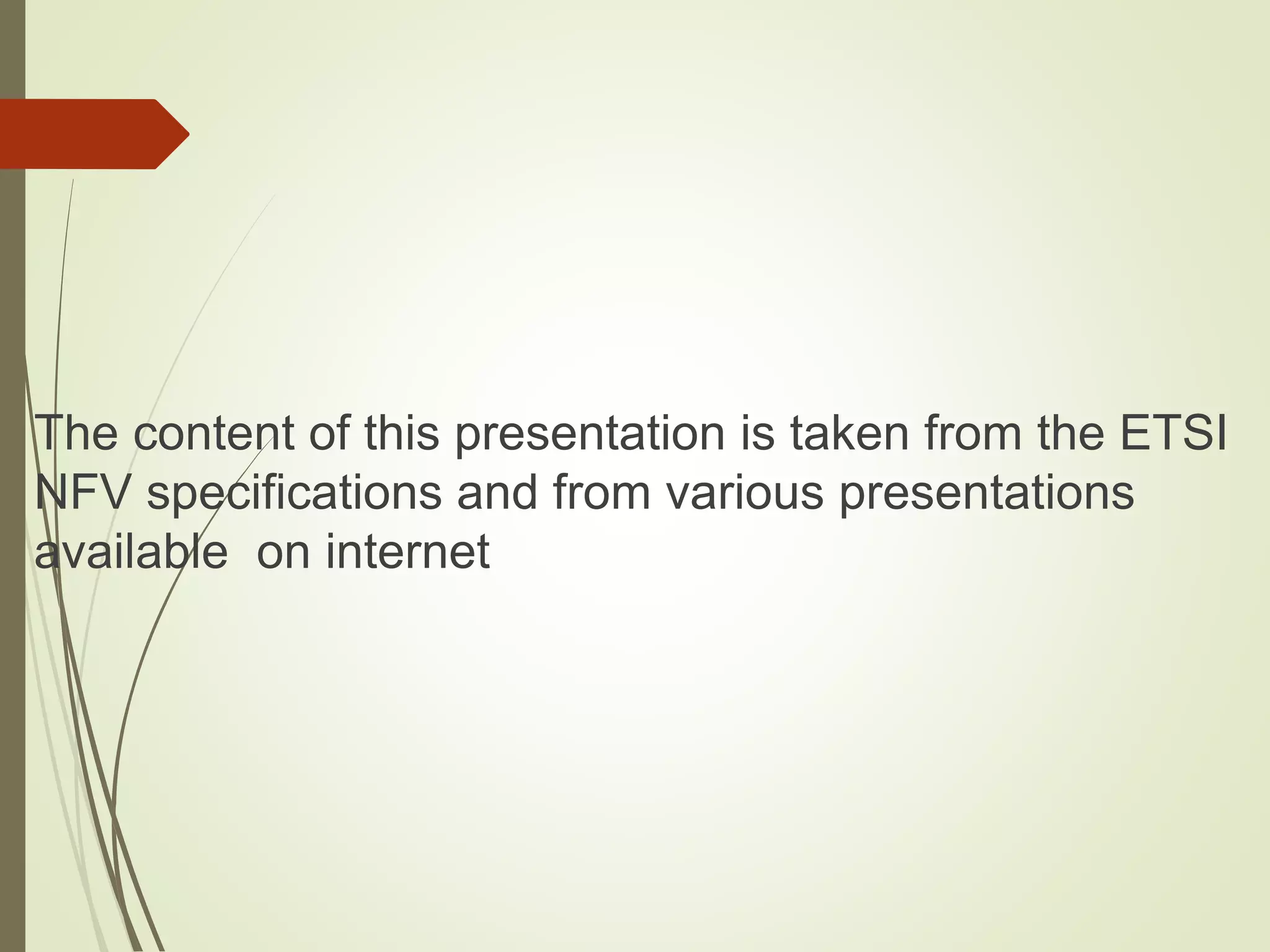 The content of this presentation is taken from the ETSI NFV specifications and from various presentations available  on internet